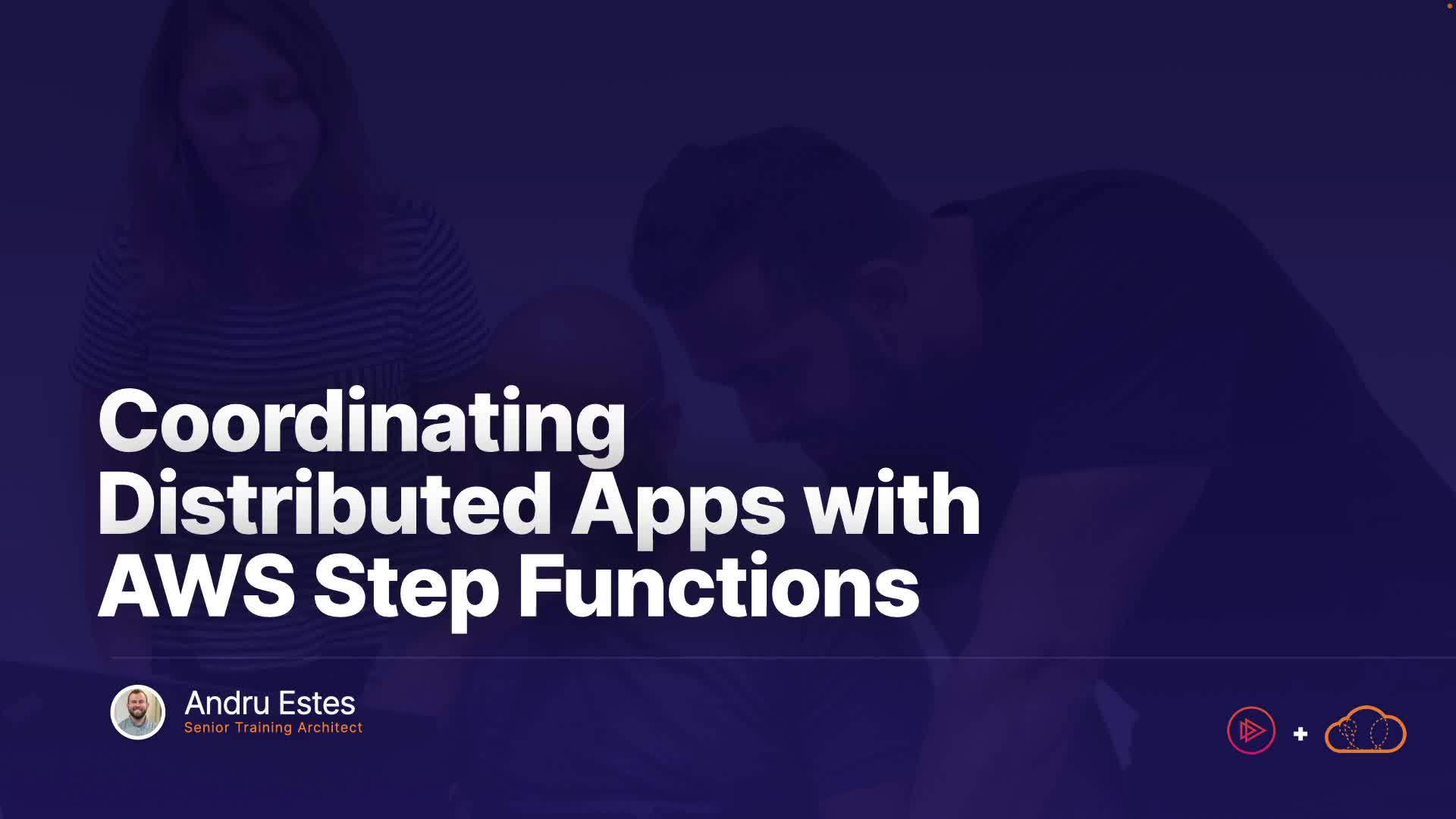 Coordinating Distributed Apps with AWS Step Functions

Andru Estes
Senior Training Architect

+